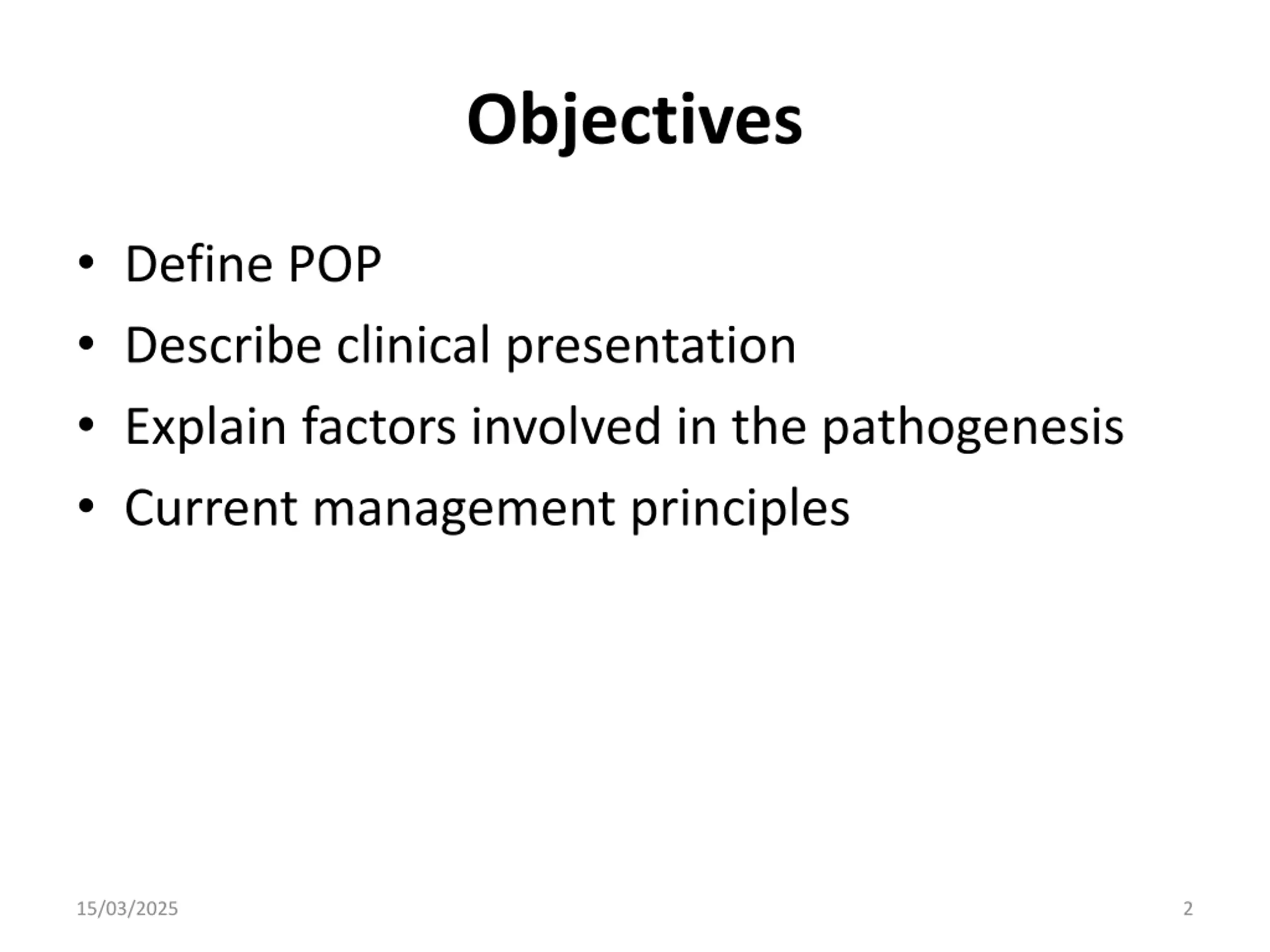 Objectives

• Define POP
• Describe clinical presentation
• Explain factors involved in the pathogenesis
• Current management principles

15/03/2025

2